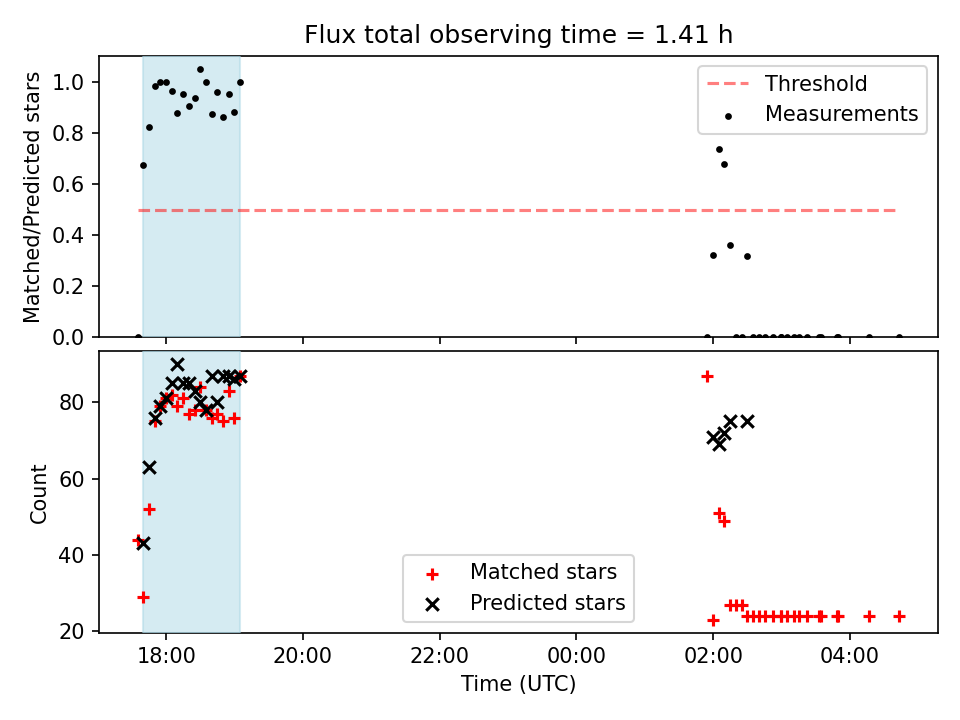 Flux total observing time = 1.41 h

Matched/Predicted stars

1.0
0.8
0.6
0.4
0.2
0.0

Threshold
Measurements

Count

80
60
40
20

Matched stars
Predicted stars

18:00
20:00
22:00
00:00
02:00
04:00

Time (UTC)